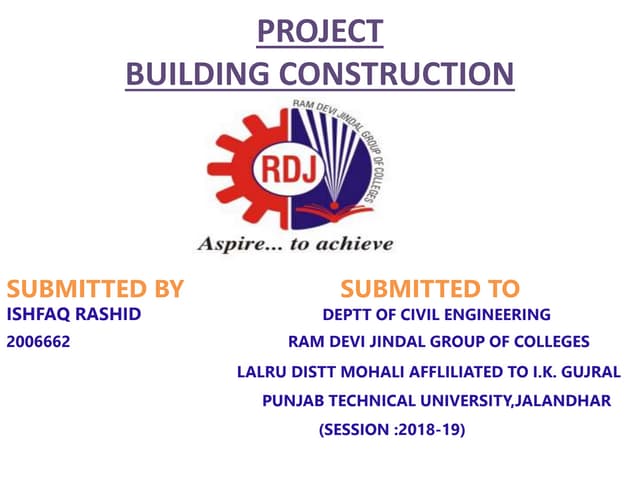 PROJECT
BUILDING CONSTRUCTION

RAM DEVI JINDAL GROUP OF COLLEGES
RDJ
Aspire... to achieve

SUBMITTED BY
ISHFAQ RASHID
2006662

SUBMITTED TO
DEPTT OF CIVIL ENGINEERING
RAM DEVI JINDAL GROUP OF COLLEGES
LALRU DISTT MOHALI AFFLILIATED TO I.K. GUJRAL PUNJAB TECHNICAL UNIVERSITY,JALANDHAR
(SESSION :2018-19)